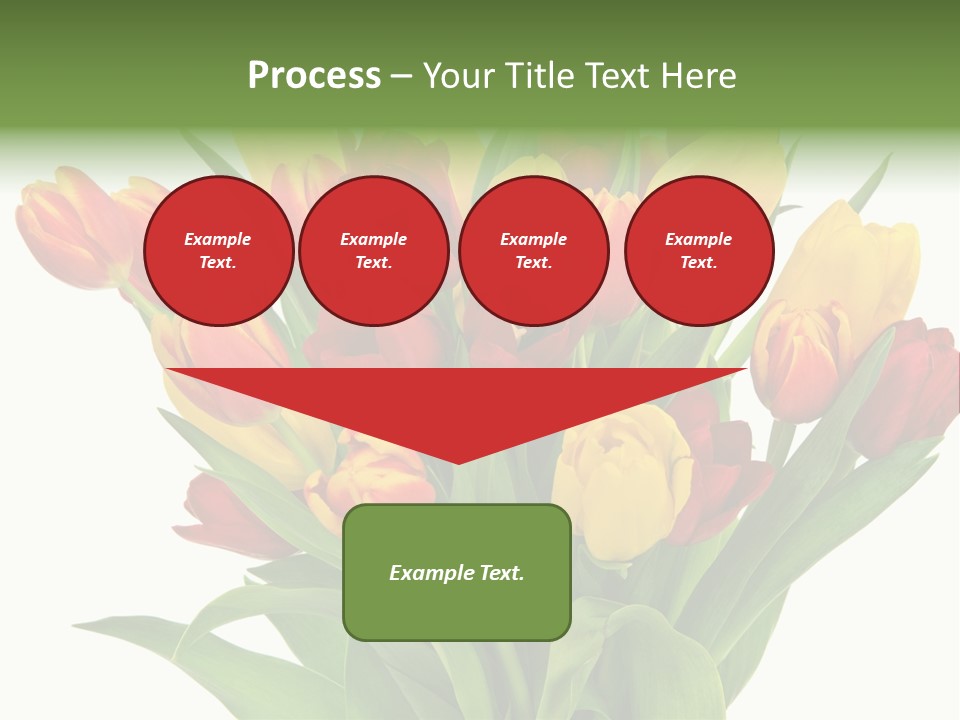 Process – Your Title Text Here

Example Text.

Example Text.

Example Text.

Example Text.

Example Text.